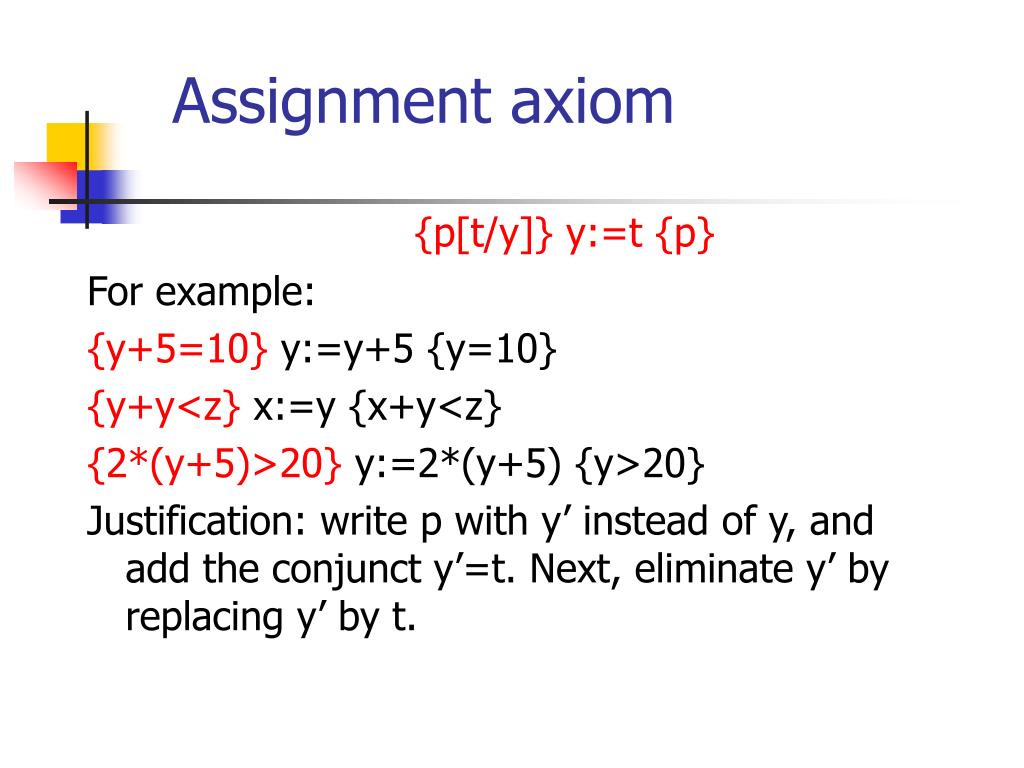 Assignment axiom

{p[t/y]} y:=t {p}

For example:

{y+5=10} y:=y+5 {y=10}

{y+y<z} x:=y {x+y<z}

{2*(y+5)>20} y:=2*(y+5) {y>20}

Justification: write p with y’ instead of y, and add the conjunct y’=t. Next, eliminate y’ by replacing y’ by t.